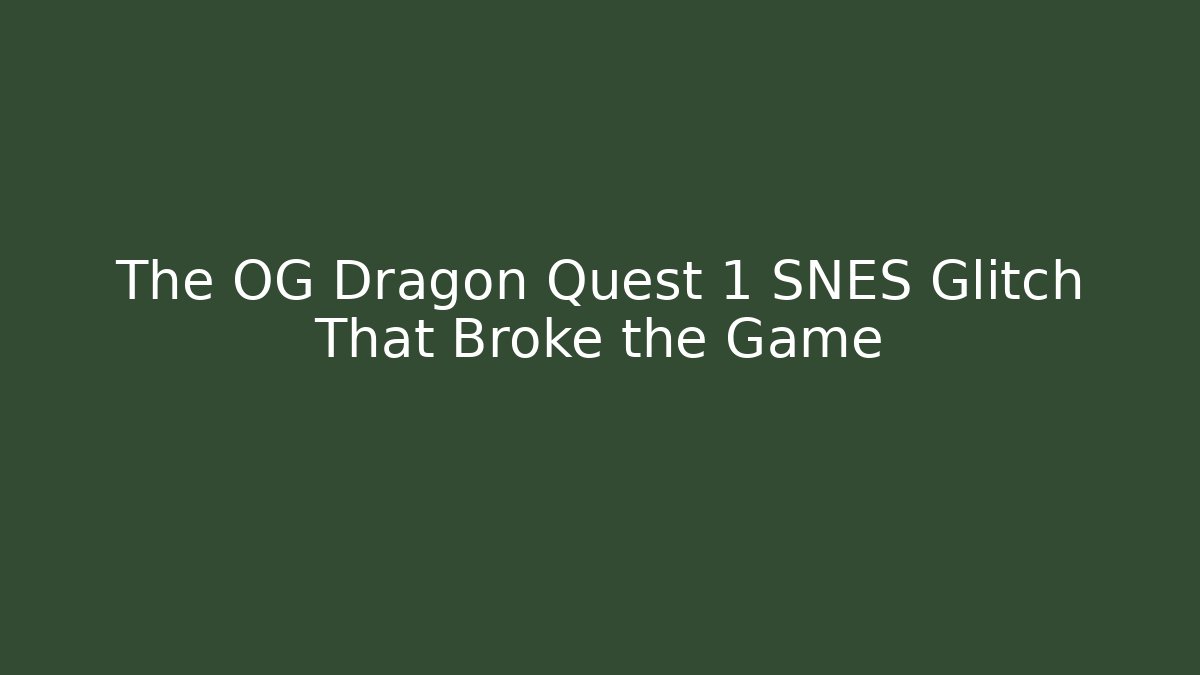 The OG Dragon Quest 1 SNES Glitch That Broke the Game